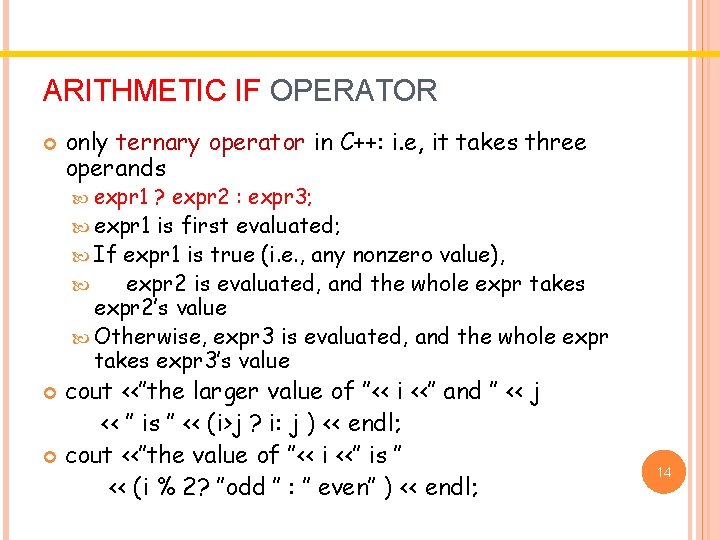 ARITHMETIC IF OPERATOR

only ternary operator in C++: i.e, it takes three operands

expr1 ? expr2 : expr3;

expr1 is first evaluated;

If expr1 is true (i.e., any nonzero value),

expr2 is evaluated, and the whole expr takes expr2's value

Otherwise, expr3 is evaluated, and the whole expr takes expr3's value

cout <<"the larger value of "<< i <<" and " << j
<< " is " << (i>j ? i: j ) << endl;

cout <<"the value of "<< i <<" is "
<< (i % 2? "odd " : " even" ) << endl;

14